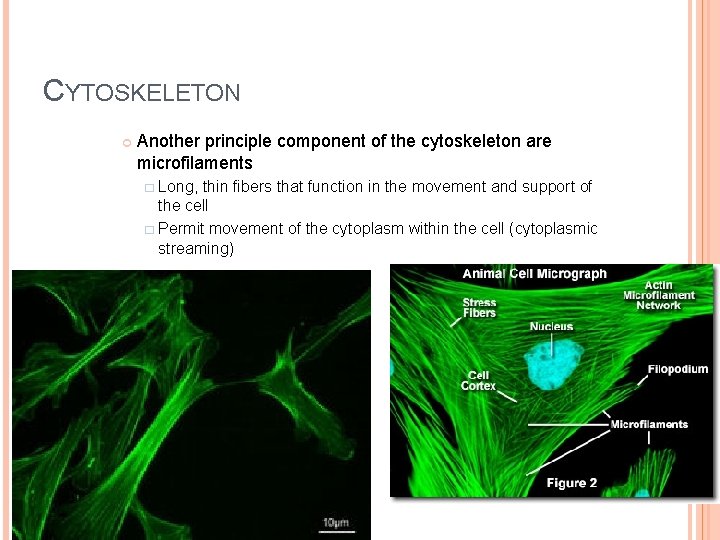 CYTOSKELETON

Another principle component of the cytoskeleton are microfilaments

Long, thin fibers that function in the movement and support of the cell

Permit movement of the cytoplasm within the cell (cytoplasmic streaming)

10μm

Animal Cell Micrograph

Stress Fibers

Actin Microfilament Network

Nucleus

Cell Cortex

Filopodium

Microfilaments

Figure 2